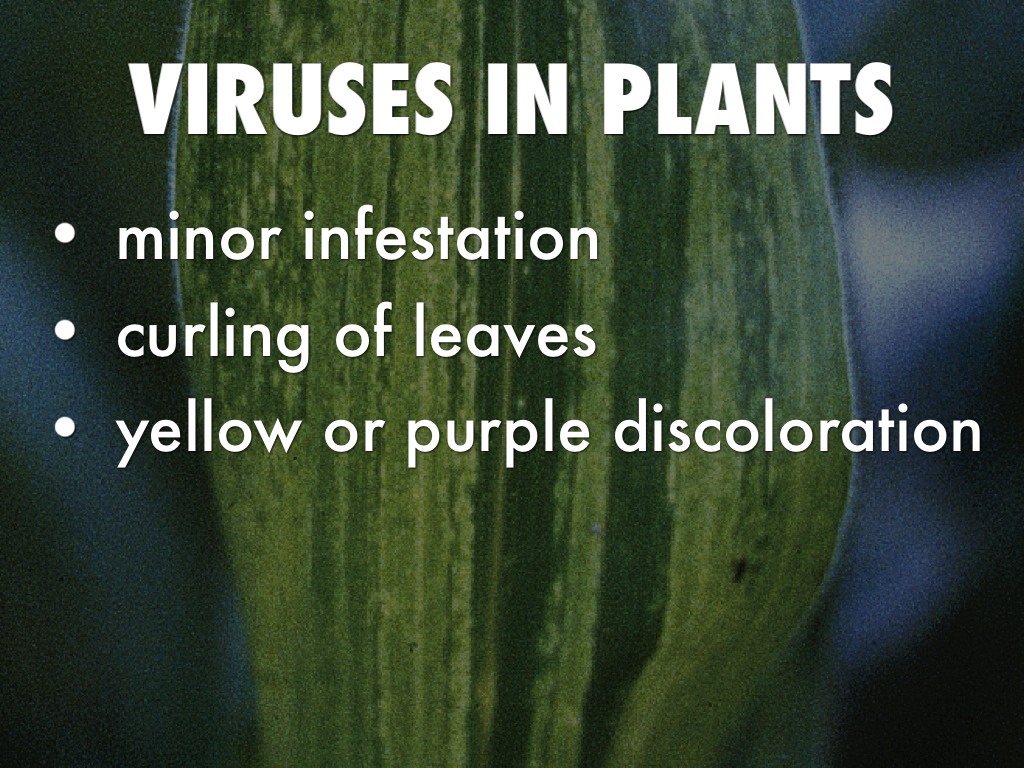 VIRUSES IN PLANTS

• minor infestation
• curling of leaves
• yellow or purple discoloration